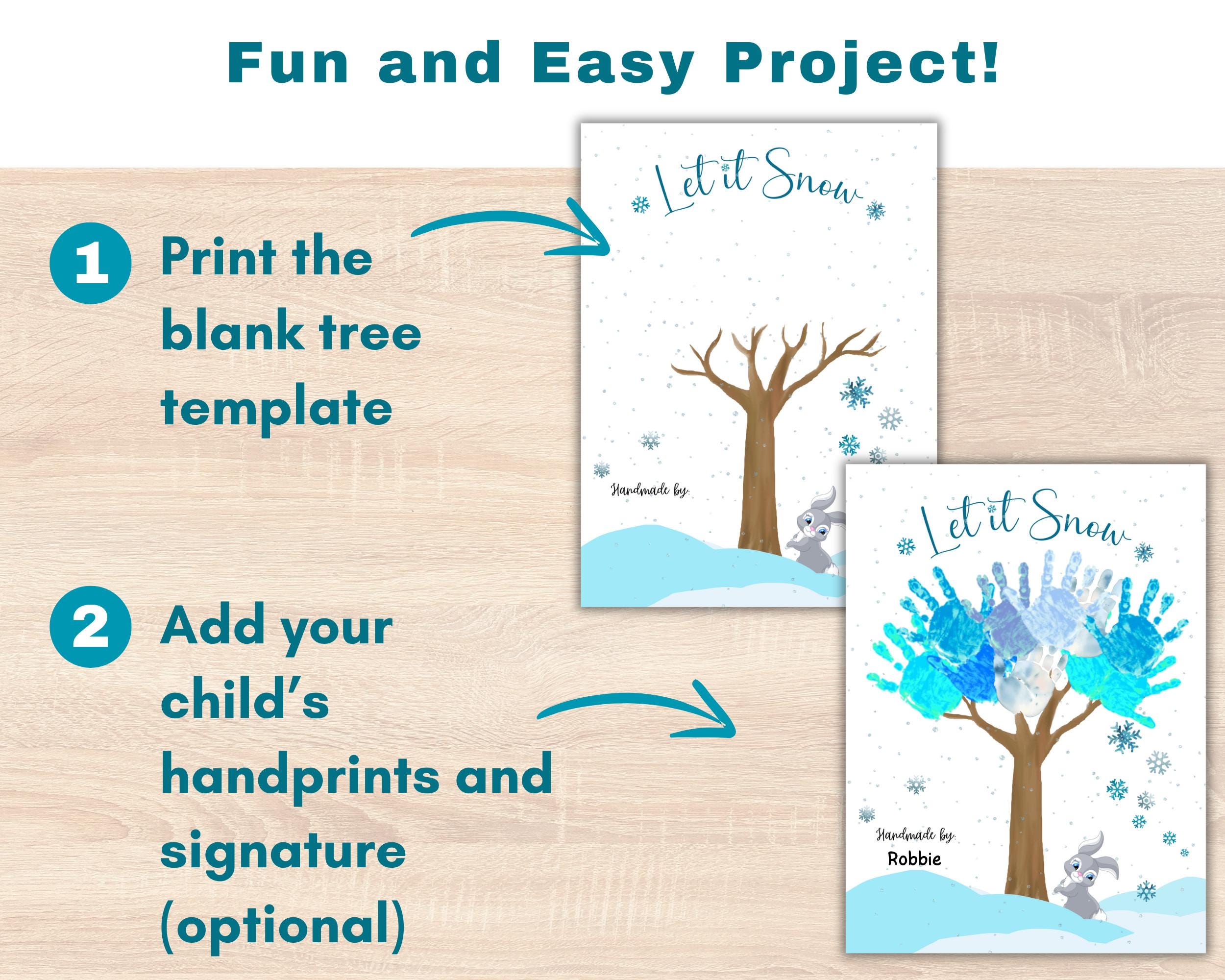 Fun and Easy Project!

1 Print the blank tree template

Let it Snow

Handmade by:

2 Add your child's handprints and signature (optional)

Let it Snow

Handmade by:
Robbie